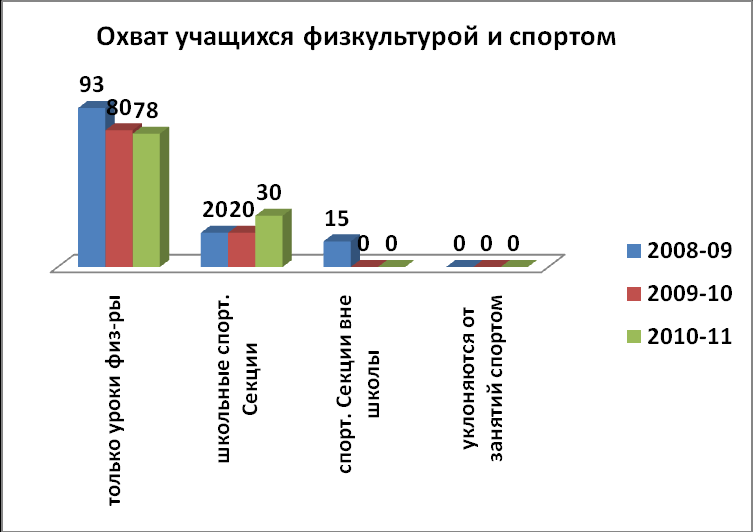 Охват учащихся физкультурой и спортом

93
80
78
20
20
30
15
0
0
0
0
0

только уроки физ-ры

школьные спорт. Секции

спорт. Секции вне школы

уклоняются от занятий спортом

2008-09
2009-10
2010-11